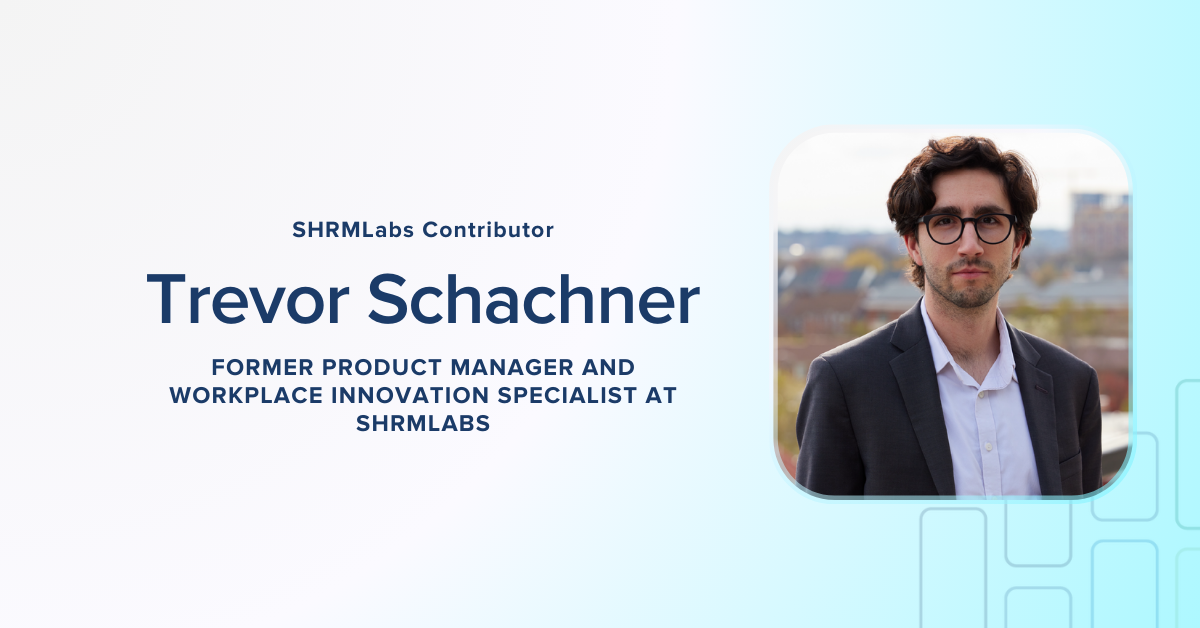 SHRMLabs Contributor

Trevor Schachner

FORMER PRODUCT MANAGER AND WORKPLACE INNOVATION SPECIALIST AT SHRMLABS